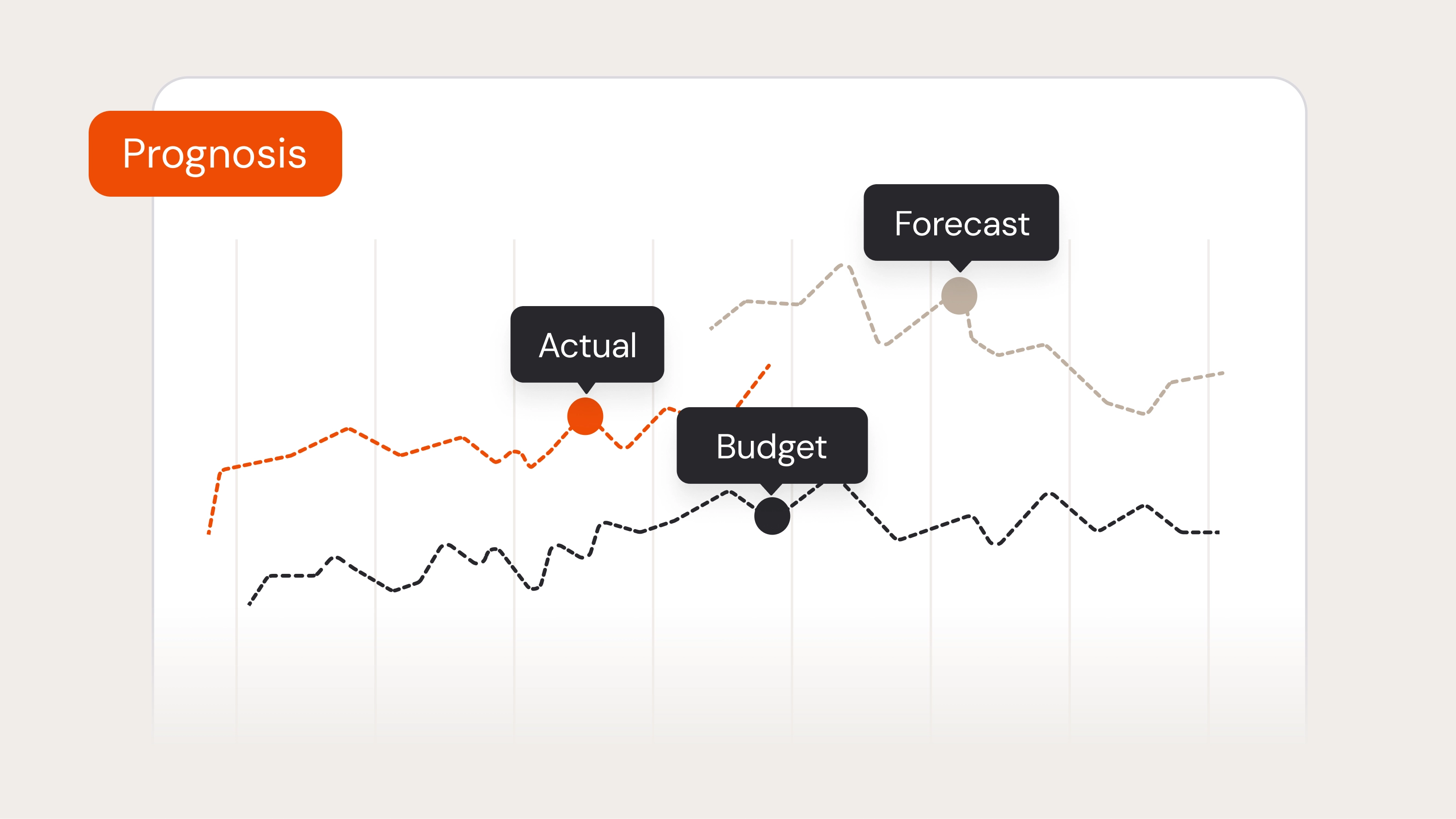 Prognosis

Forecast

Actual

Budget